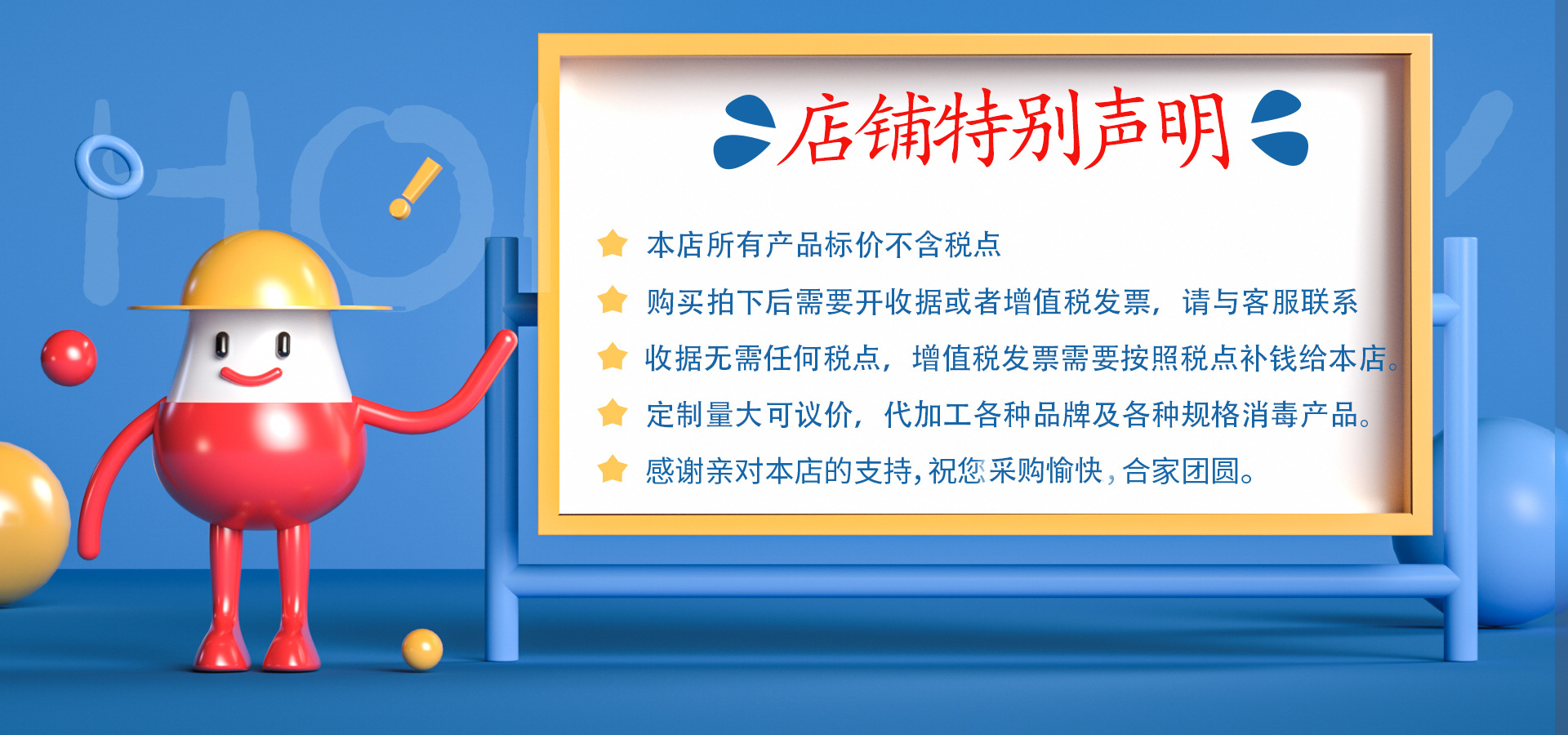 店铺特别声明

本店所有产品标价不含税点

购买拍下后需要开收据或者增值税发票，请与客服联系

收据无需任何税点，增值税发票需要按照税点补钱给本店。

定制量大可议价，代加工各种品牌及各种规格消毒产品。

感谢亲对本店的支持，祝您采购愉快，合家团圆。